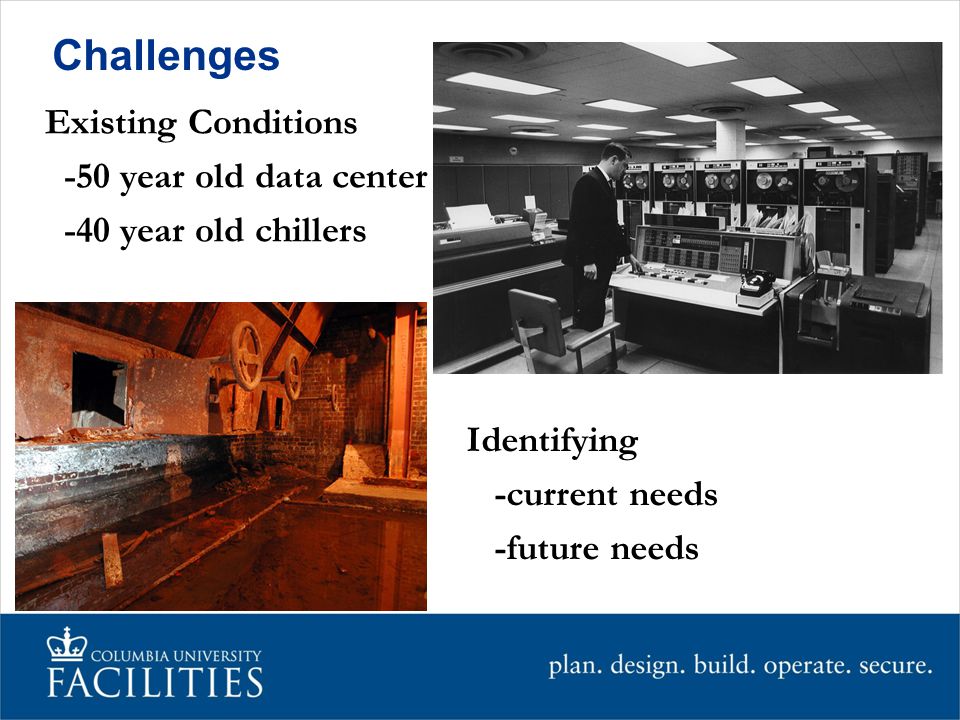 Challenges

Existing Conditions
-50 year old data center
-40 year old chillers

Identifying
-current needs
-future needs

COLUMBIA UNIVERSITY
FACILITIES

plan. design. build. operate. secure.